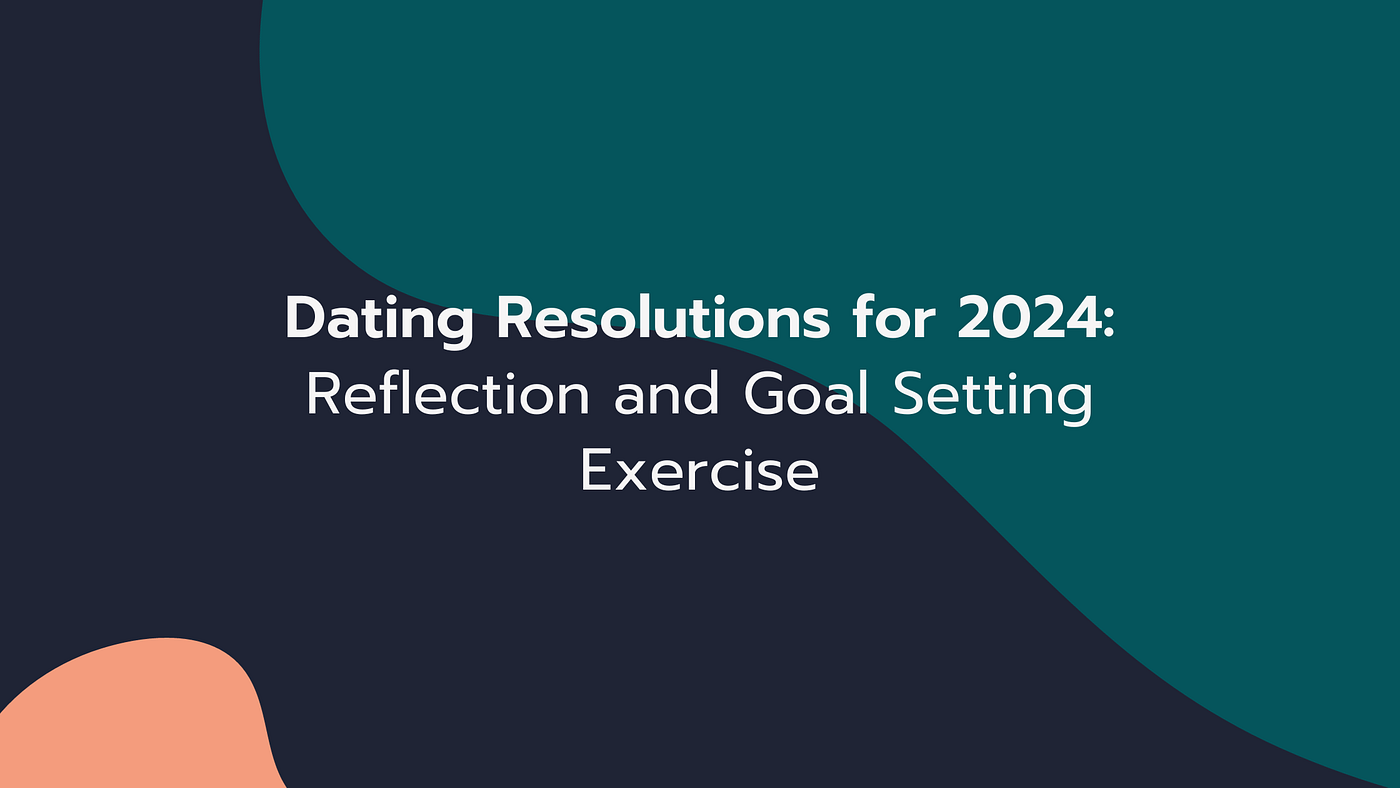 Dating Resolutions for 2024:
Reflection and Goal Setting Exercise